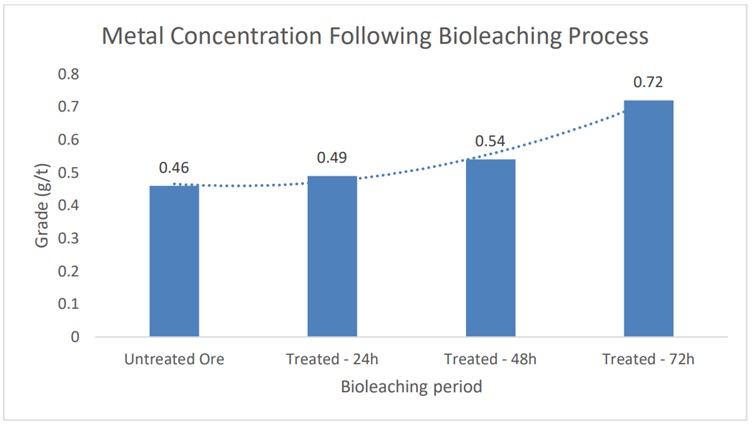 Metal Concentration Following Bioleaching Process

Grade (g/t)

0.8
0.7
0.6
0.5
0.4
0.3
0.2
0.1
0

0.46
0.49
0.54
0.72

Untreated Ore
Treated - 24h
Treated - 48h
Treated - 72h

Bioleaching period